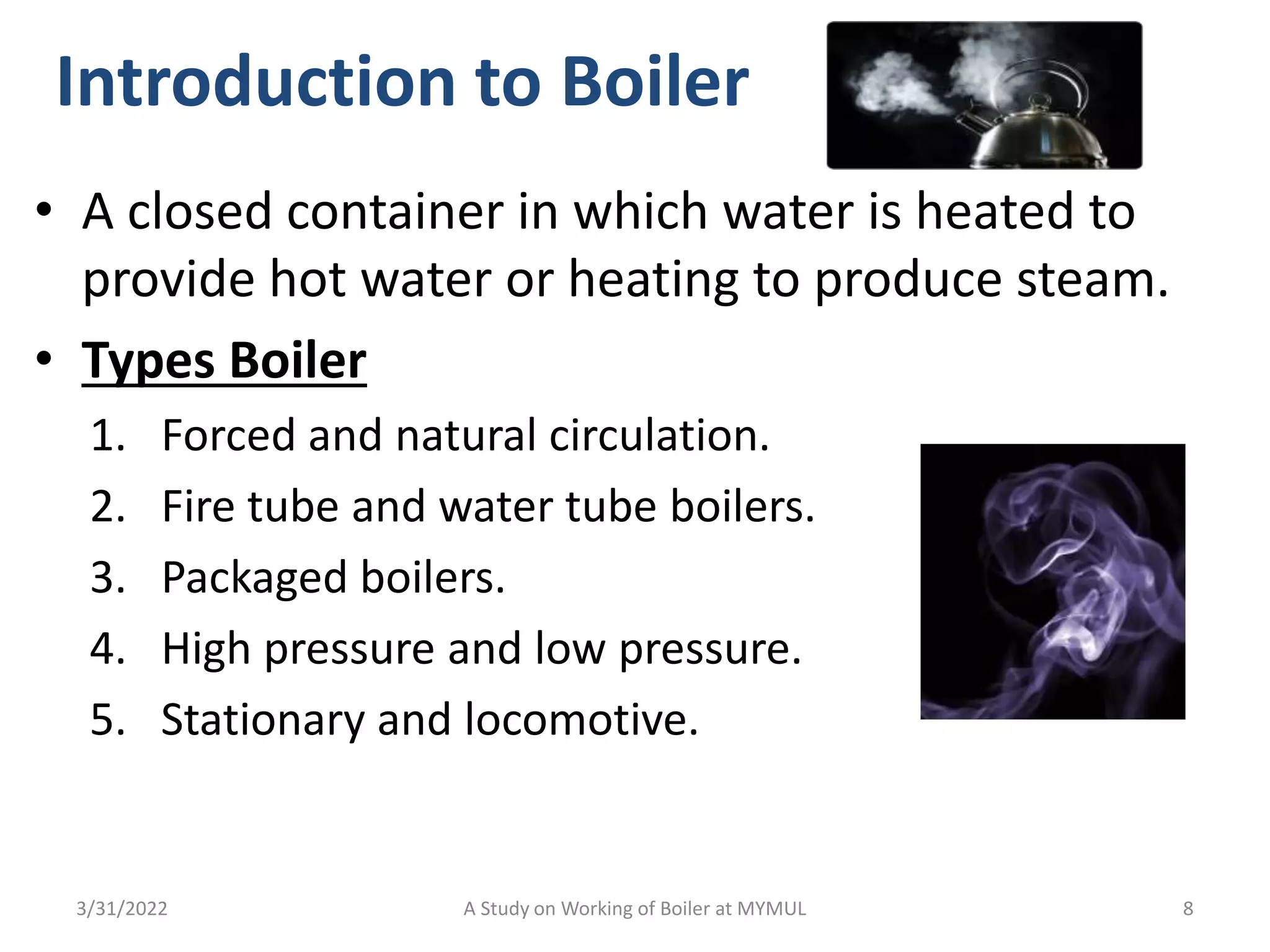 Introduction to Boiler

• A closed container in which water is heated to provide hot water or heating to produce steam.

• Types Boiler

1. Forced and natural circulation.
2. Fire tube and water tube boilers.
3. Packaged boilers.
4. High pressure and low pressure.
5. Stationary and locomotive.

3/31/2022

A Study on Working of Boiler at MYMUL

8